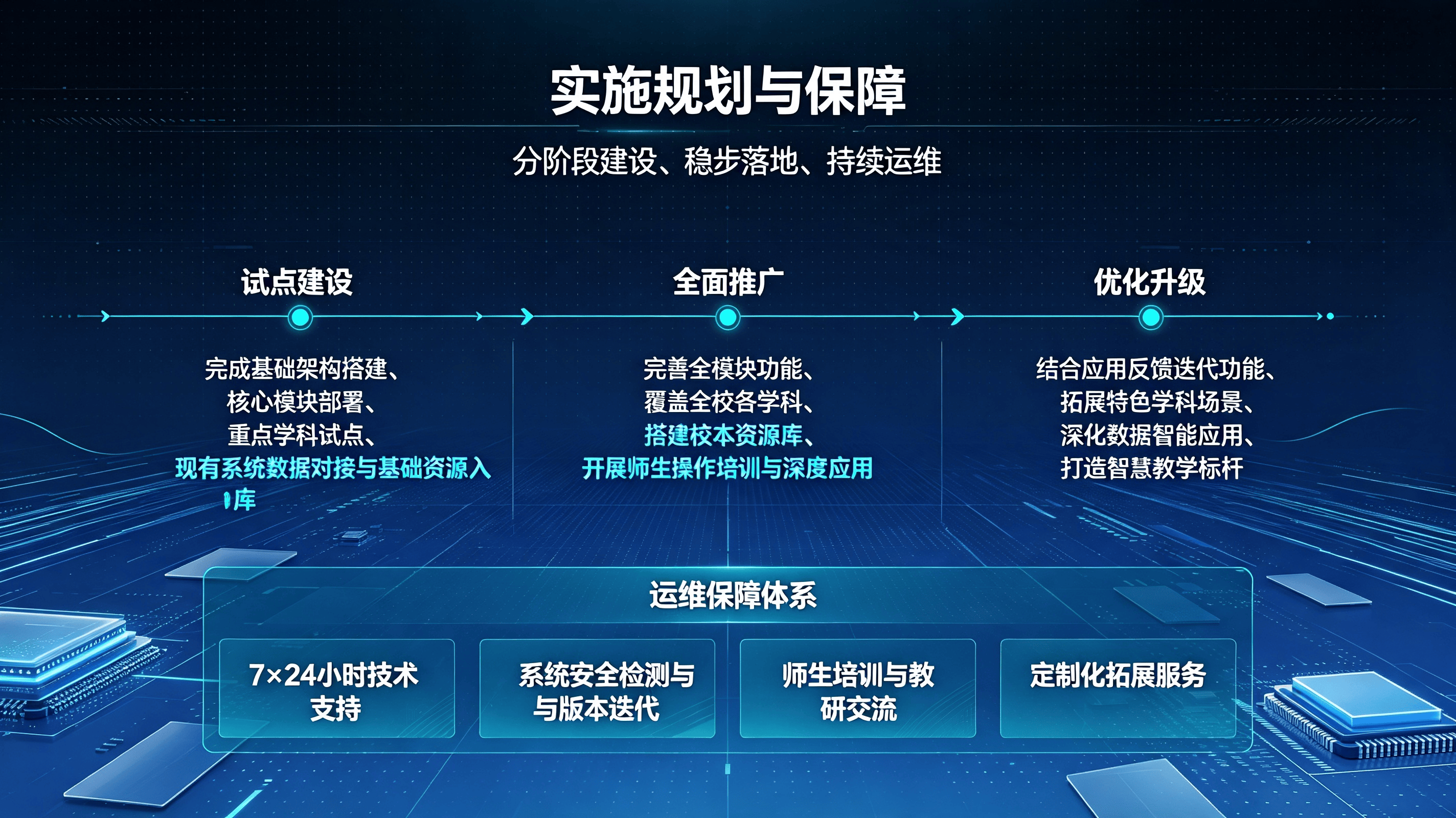 实施规划与保障

分阶段建设、稳步落地、持续运维

试点建设

完成基础架构搭建、
核心模块部署、
重点学科试点、
现有系统数据对接与基础资源入库

全面推广

完善全模块功能、
覆盖全校各学科、
搭建校本资源库、
开展师生操作培训与深度应用

优化升级

结合应用反馈迭代功能、
拓展特色学科场景、
深化数据智能应用、
打造智慧教学标杆

运维保障体系

7×24小时技术支持

系统安全检测与版本迭代

师生培训与教研交流

定制化拓展服务